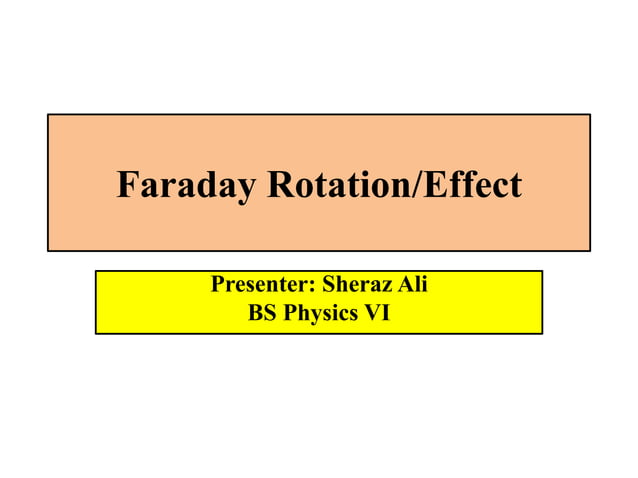 Faraday Rotation/Effect

Presenter: Sheraz Ali
BS Physics VI